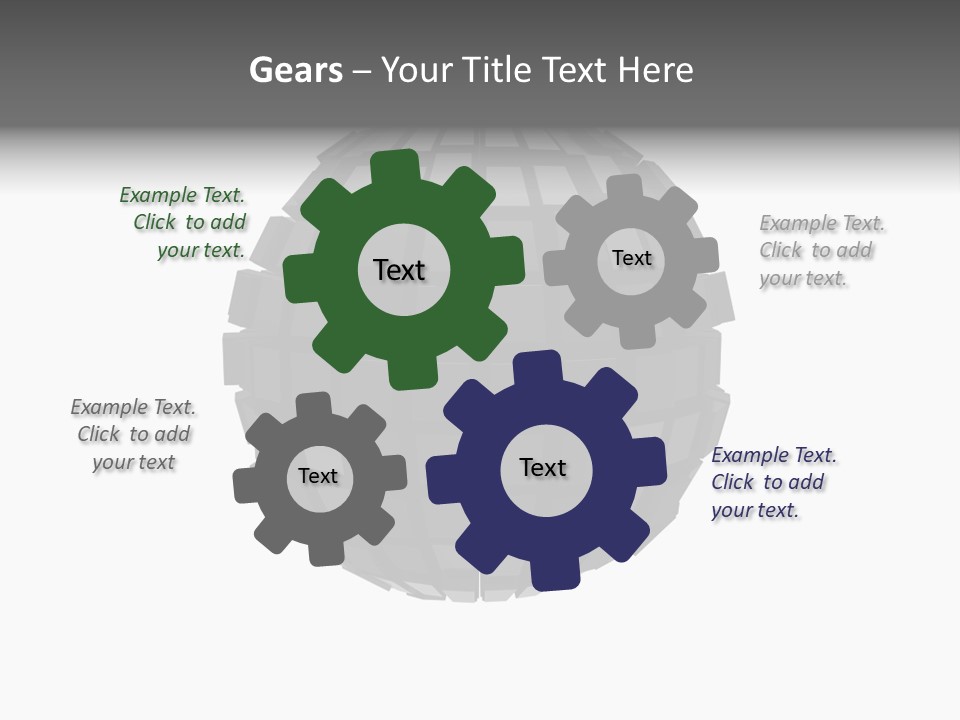 Gears – Your Title Text Here

Example Text. Click to add your text.

Text

Text

Example Text. Click to add your text.

Example Text. Click to add your text

Text

Text

Example Text. Click to add your text.